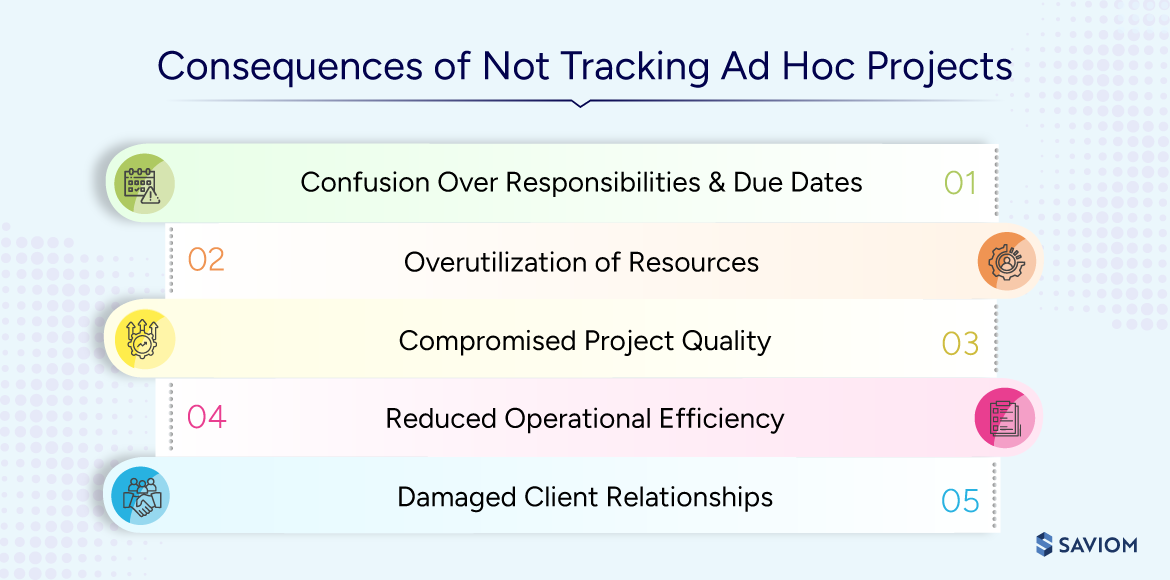 Consequences of Not Tracking Ad Hoc Projects

Confusion Over Responsibilities & Due Dates 01

02 Overutilization of Resources

Compromised Project Quality 03

04 Reduced Operational Efficiency

Damaged Client Relationships 05

SAVIOM